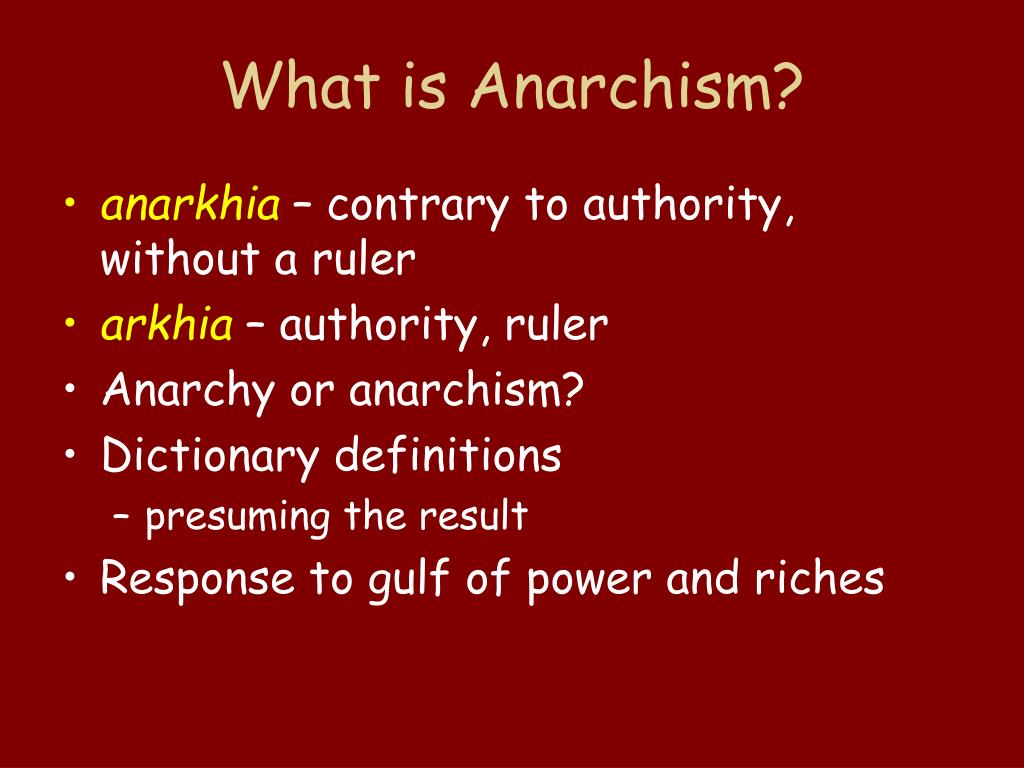 What is Anarchism?

• anarkhia – contrary to authority, without a ruler
• arkhia – authority, ruler
• Anarchy or anarchism?
• Dictionary definitions
  – presuming the result
• Response to gulf of power and riches